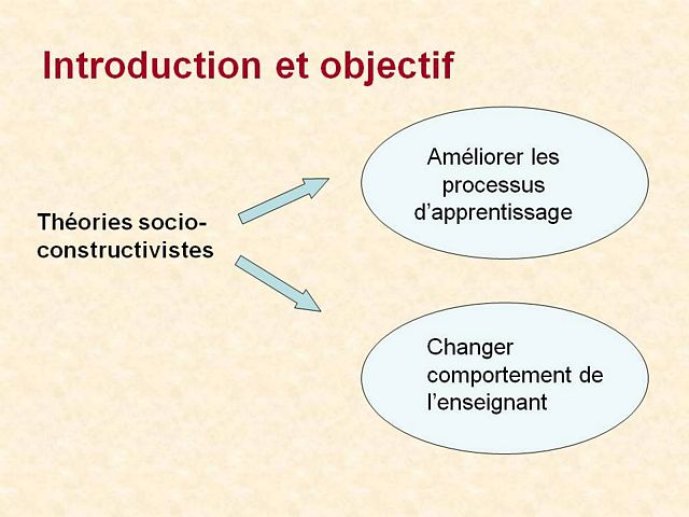 Introduction et objectif

Théories socio-constructivistes

Améliorer les processus d’apprentissage

Changer comportement de l’enseignant